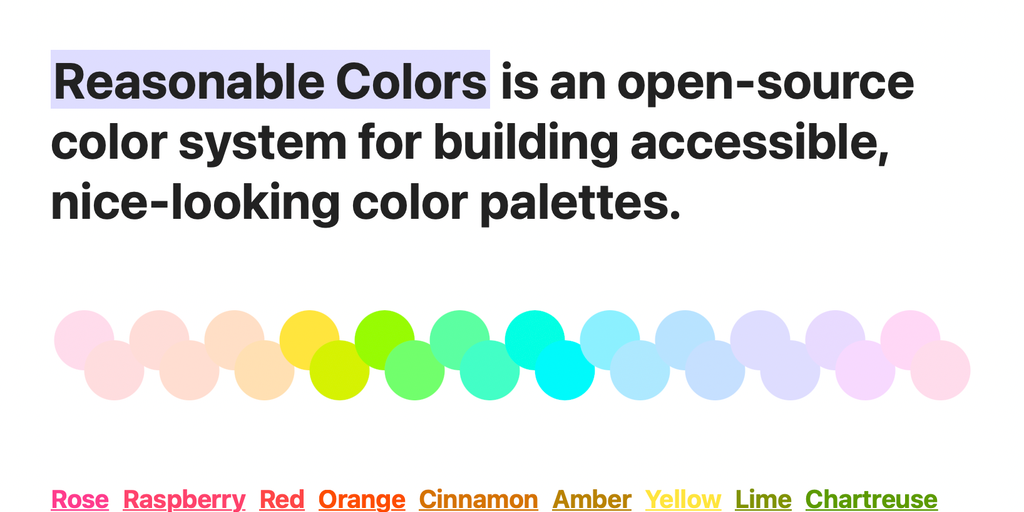 Reasonable Colors is an open-source color system for building accessible, nice-looking color palettes.

Rose Raspberry Red Orange Cinnamon Amber Yellow Lime Chartreuse